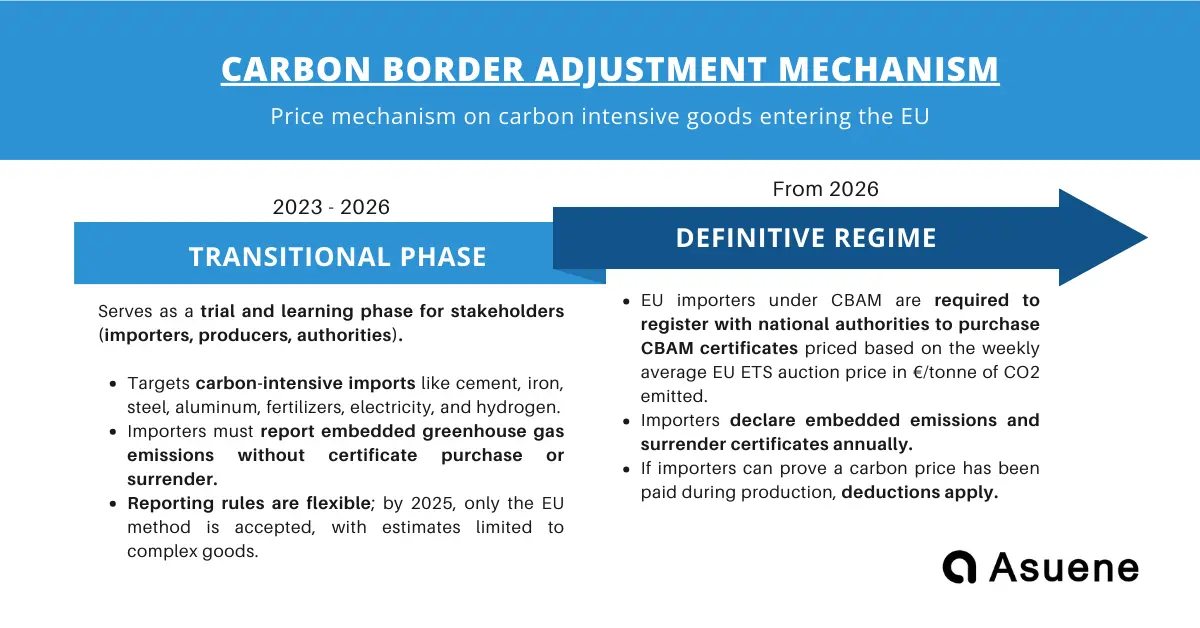 CARBON BORDER ADJUSTMENT MECHANISM

Price mechanism on carbon intensive goods entering the EU

2023 - 2026

TRANSITIONAL PHASE

Serves as a trial and learning phase for stakeholders (importers, producers, authorities).

- Targets carbon-intensive imports like cement, iron, steel, aluminum, fertilizers, electricity, and hydrogen.
- Importers must report embedded greenhouse gas emissions without certificate purchase or surrender.
- Reporting rules are flexible; by 2025, only the EU method is accepted, with estimates limited to complex goods.

From 2026

DEFINITIVE REGIME

- EU importers under CBAM are required to register with national authorities to purchase CBAM certificates priced based on the weekly average EU ETS auction price in €/tonne of CO2 emitted.
- Importers declare embedded emissions and surrender certificates annually.
- If importers can prove a carbon price has been paid during production, deductions apply.

Asuene